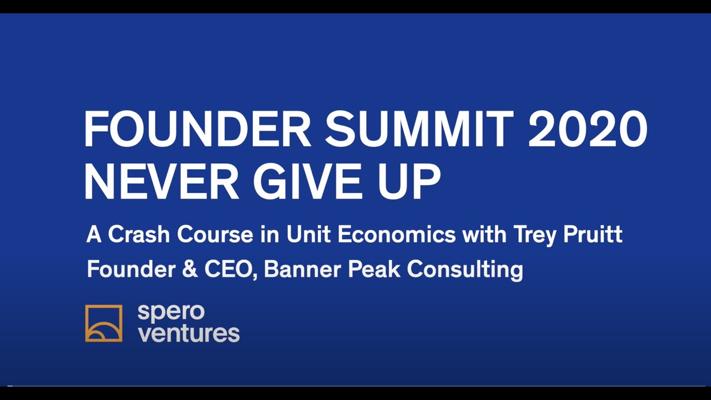 FOUNDER SUMMIT 2020
NEVER GIVE UP

A Crash Course in Unit Economics with Trey Pruitt
Founder & CEO, Banner Peak Consulting

spero
ventures